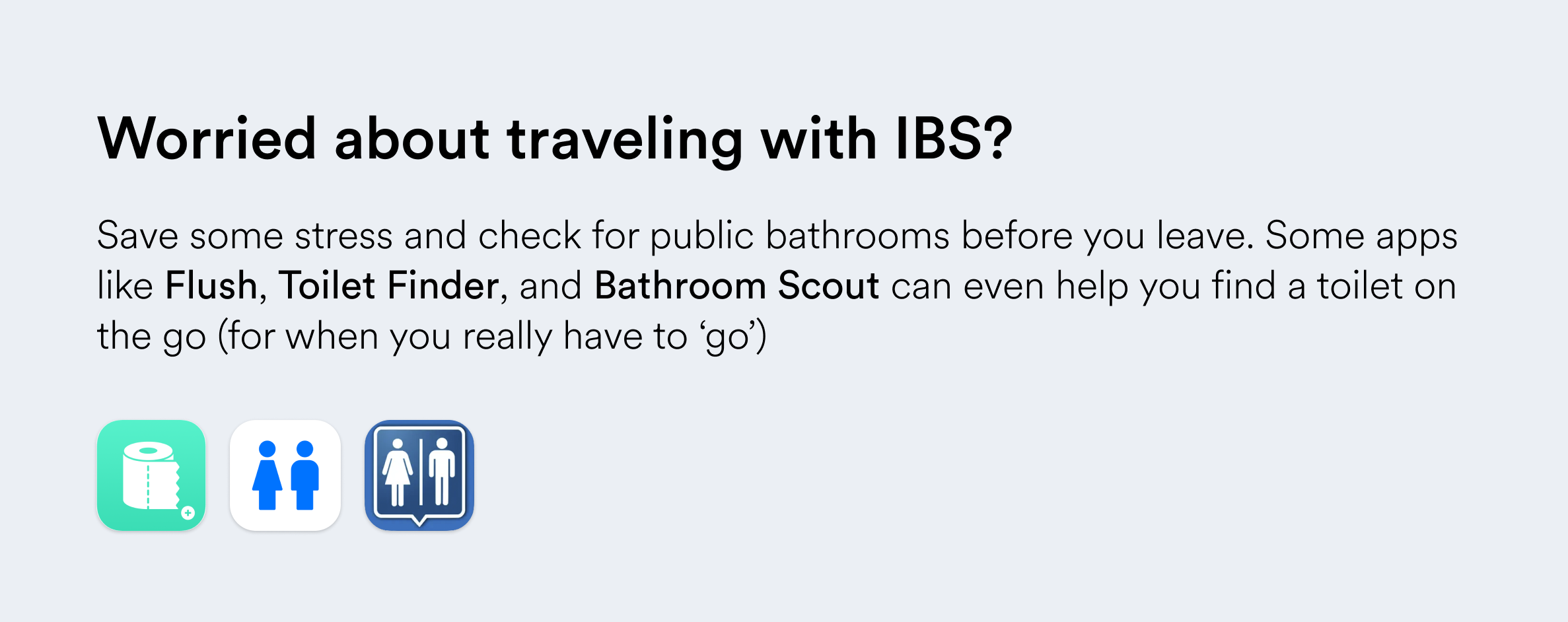 Worried about traveling with IBS?

Save some stress and check for public bathrooms before you leave. Some apps like Flush, Toilet Finder, and Bathroom Scout can even help you find a toilet on the go (for when you really have to ‘go’)